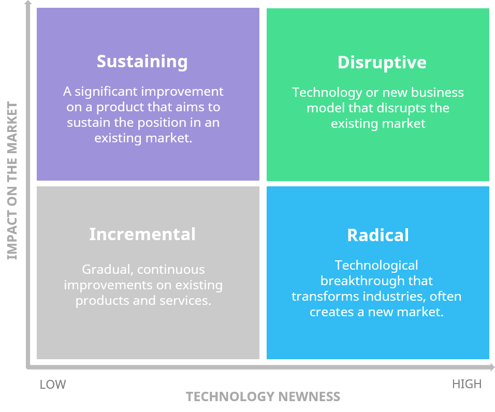 IMPACT ON THE MARKET

Sustaining

A significant improvement on a product that aims to sustain the position in an existing market.

Disruptive

Technology or new business model that disrupts the existing market

Incremental

Gradual, continuous improvements on existing products and services.

Radical

Technological breakthrough that transforms industries, often creates a new market.

LOW

HIGH

TECHNOLOGY NEWNESS